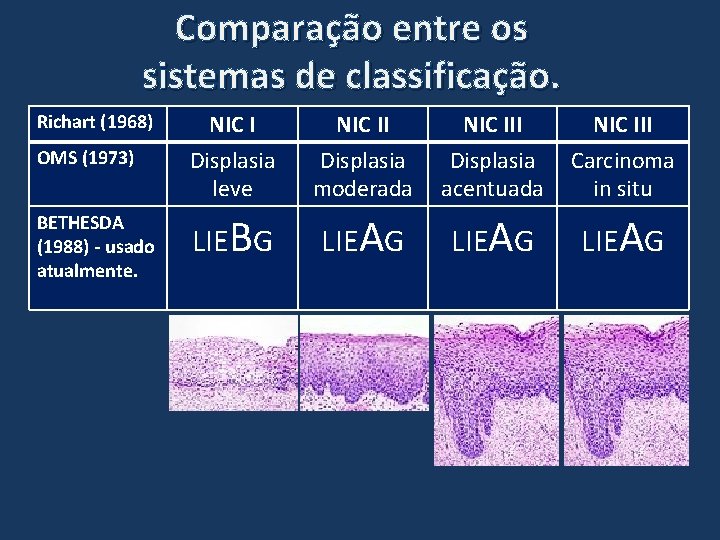 Comparação entre os sistemas de classificação.

| Richart (1968) | NIC I | NIC II | NIC III | NIC III |
|---|---|---|---|---|
| OMS (1973) | Displasia leve | Displasia moderada | Displasia acentuada | Carcinoma in situ |
| BETHESDA (1988) - usado atualmente. | LIEBG | LIEAG | LIEAG | LIEAG |